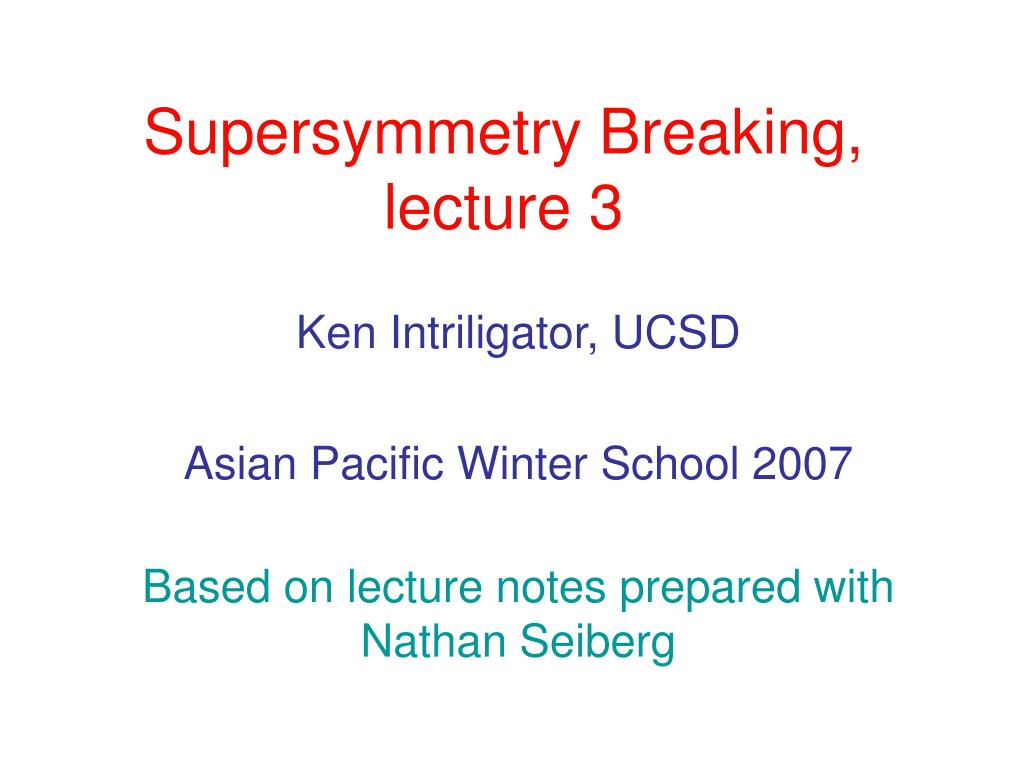 Supersymmetry Breaking, lecture 3

Ken Intriligator, UCSD

Asian Pacific Winter School 2007

Based on lecture notes prepared with Nathan Seiberg